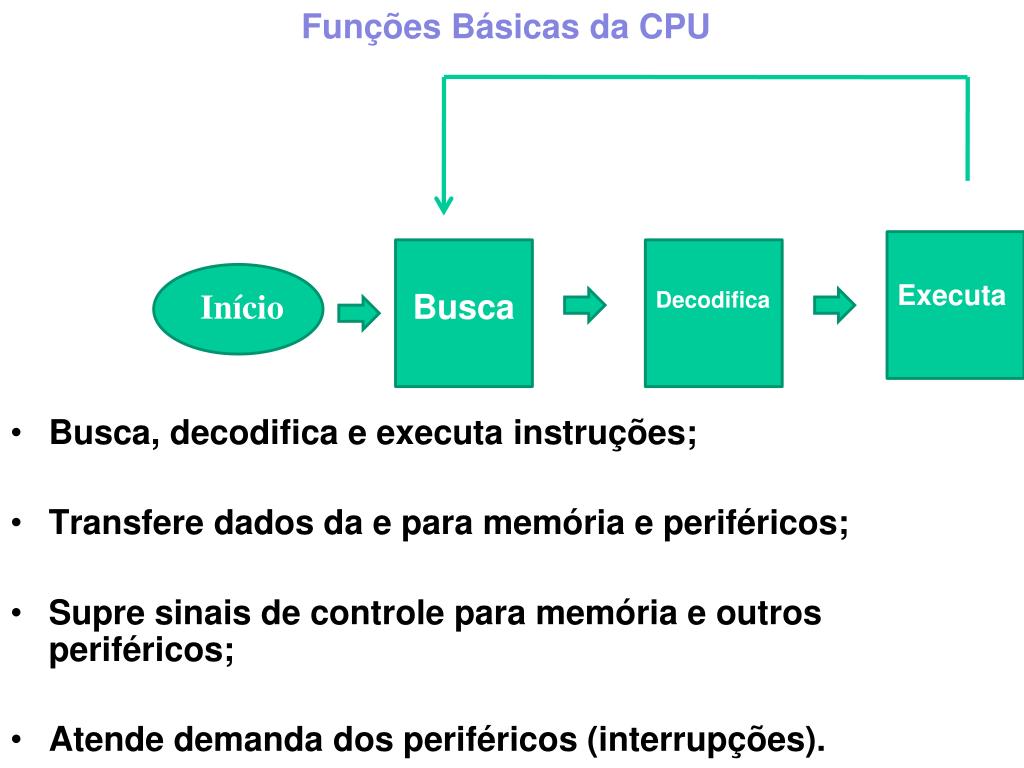 Funções Básicas da CPU

Início

Busca

Decodifica

Executa

• Busca, decodifica e executa instruções;

• Transfere dados da e para memória e periféricos;

• Supre sinais de controle para memória e outros periféricos;

• Atende demanda dos periféricos (interrupções).